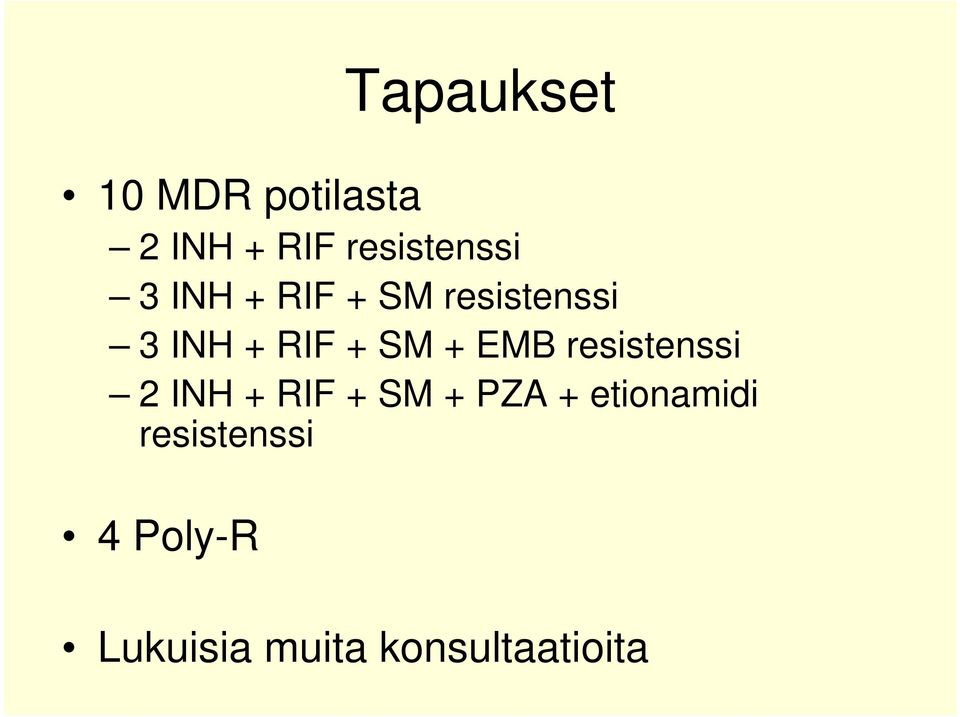 Tapaukset

• 10 MDR potilasta
– 2 INH + RIF resistenssi
– 3 INH + RIF + SM resistenssi
– 3 INH + RIF + SM + EMB resistenssi
– 2 INH + RIF + SM + PZA + etionamidi resistenssi

• 4 Poly-R

• Lukuisia muita konsultaatioita